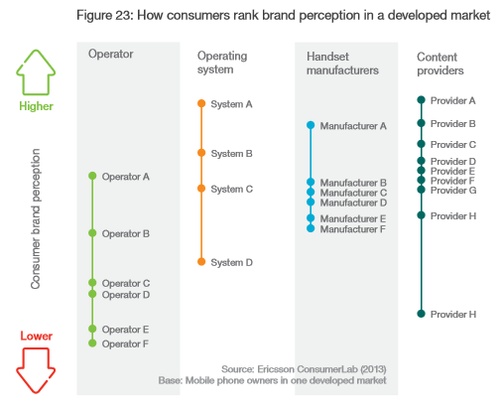 Figure 23: How consumers rank brand perception in a developed market

Higher

Consumer brand perception

Lower

Operator

Operator A
Operator B
Operator C
Operator D
Operator E
Operator F

Operating system

System A
System B
System C
System D

Handset manufacturers

Manufacturer A
Manufacturer B
Manufacturer C
Manufacturer D
Manufacturer E
Manufacturer F

Content providers

Provider A
Provider B
Provider C
Provider D
Provider E
Provider F
Provider G
Provider H
Provider H

Source: Ericsson ConsumerLab (2013)
Base: Mobile phone owners in one developed market